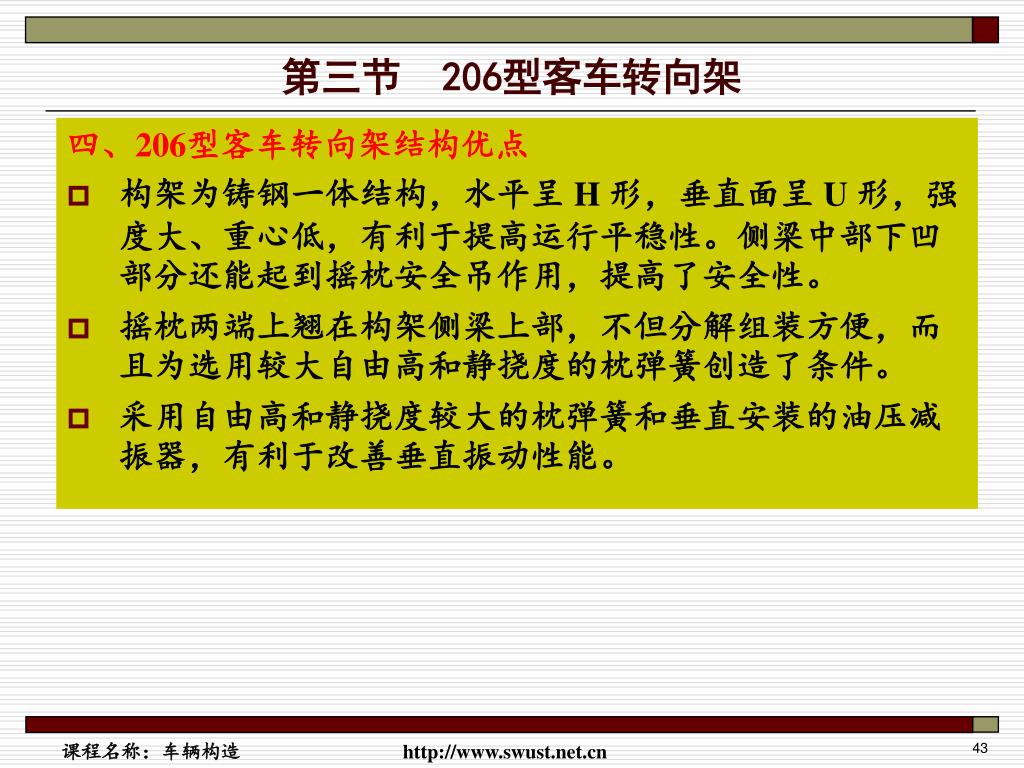 第三节　206型客车转向架

四、206型客车转向架结构优点

构架为铸钢一体结构，水平呈 H 形，垂直面呈 U 形，强度大、重心低，有利于提高运行平稳性。侧梁中部下凹部分还能起到摇枕安全吊作用，提高了安全性。

摇枕两端上翘在构架侧梁上部，不但分解组装方便，而且为选用较大自由高和静挠度的枕弹簧创造了条件。

采用自由高和静挠度较大的枕弹簧和垂直安装的油压减振器，有利于改善垂直振动性能。

课程名称：车辆构造

http://www.swust.net.cn

43